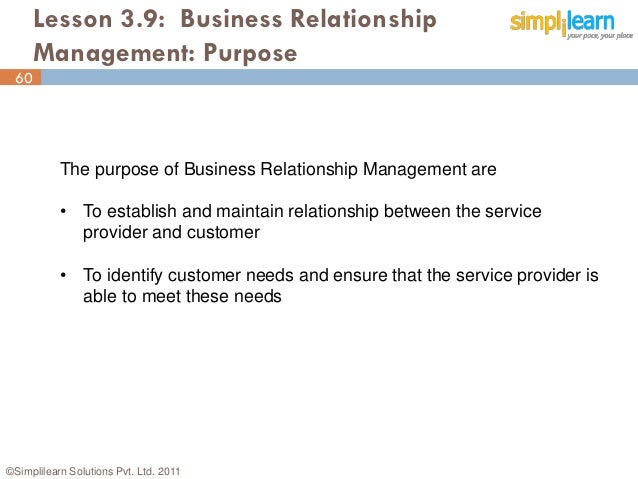 Lesson 3.9: Business Relationship Management: Purpose

simplilearn
your pace, your place

60

The purpose of Business Relationship Management are

• To establish and maintain relationship between the service provider and customer

• To identify customer needs and ensure that the service provider is able to meet these needs

©Simplilearn Solutions Pvt. Ltd. 2011